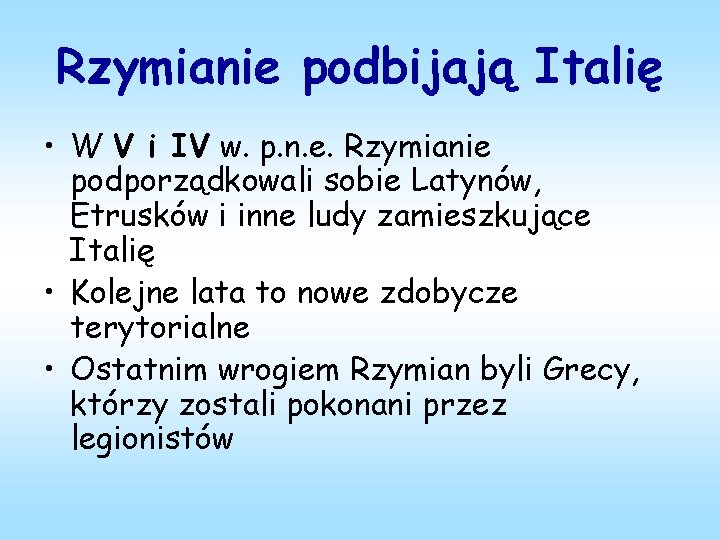 Rzymianie podbijają Italię

• W V i IV w. p.n.e. Rzymianie podporządkowali sobie Latynów, Etrusków i inne ludy zamieszkujące Italię
• Kolejne lata to nowe zdobycze terytorialne
• Ostatnim wrogiem Rzymian byli Grecy, którzy zostali pokonani przez legionistów